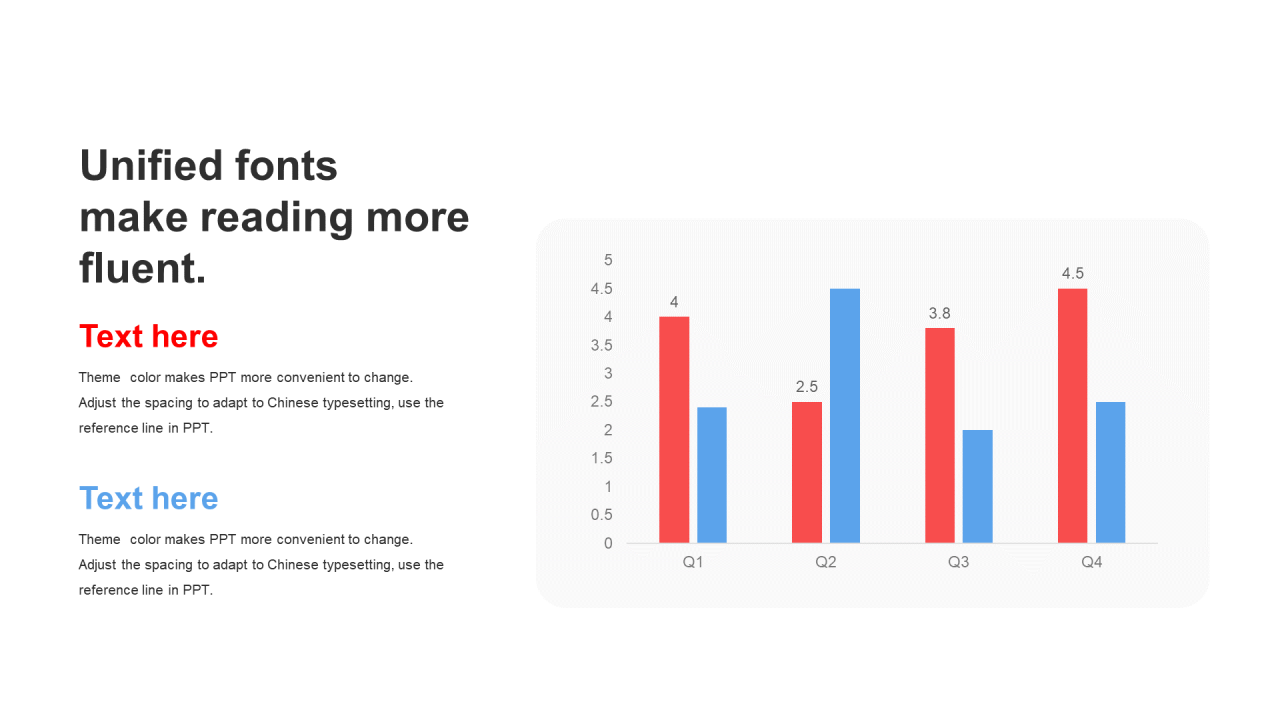 Unified fonts make reading more fluent.

Text here

Theme color makes PPT more convenient to change. Adjust the spacing to adapt to Chinese typesetting, use the reference line in PPT.

Text here

Theme color makes PPT more convenient to change. Adjust the spacing to adapt to Chinese typesetting, use the reference line in PPT.

5
4.5
4
3.5
3
2.5
2
1.5
1
0.5
0

4
2.5
3.8
4.5

Q1
Q2
Q3
Q4